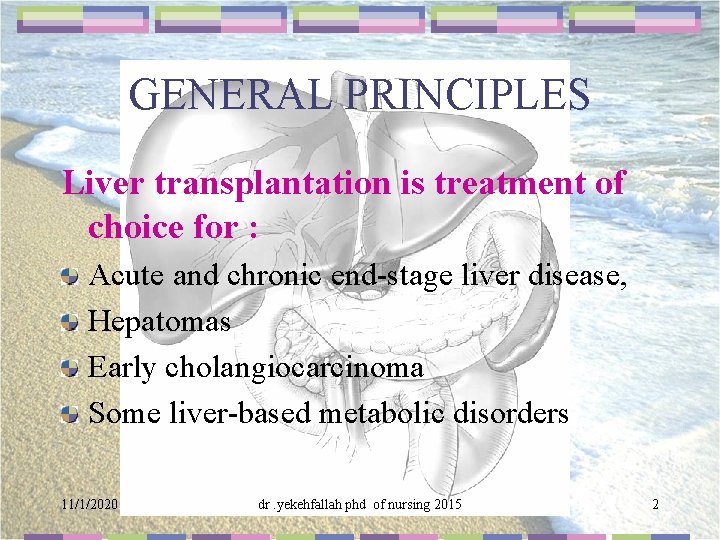 GENERAL PRINCIPLES

Liver transplantation is treatment of choice for :

Acute and chronic end-stage liver disease,

Hepatomas

Early cholangiocarcinoma

Some liver-based metabolic disorders

11/1/2020

dr .yekehfallah phd of nursing 2015

2